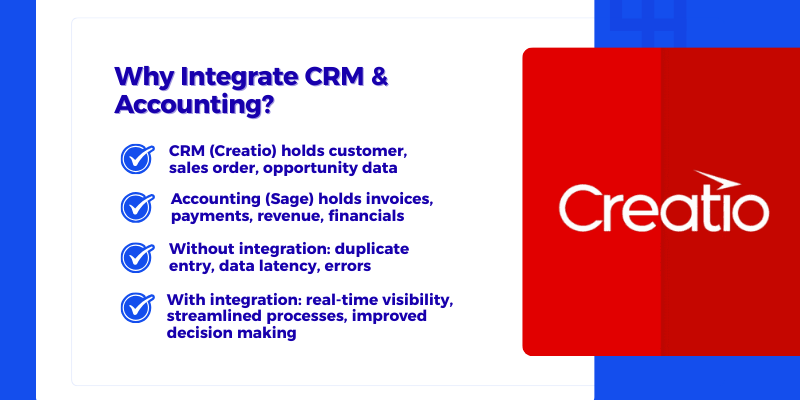 Why Integrate CRM & Accounting?

CRM (Creatio) holds customer, sales order, opportunity data

Accounting (Sage) holds invoices, payments, revenue, financials

Without integration: duplicate entry, data latency, errors

With integration: real-time visibility, streamlined processes, improved decision making

Creatio